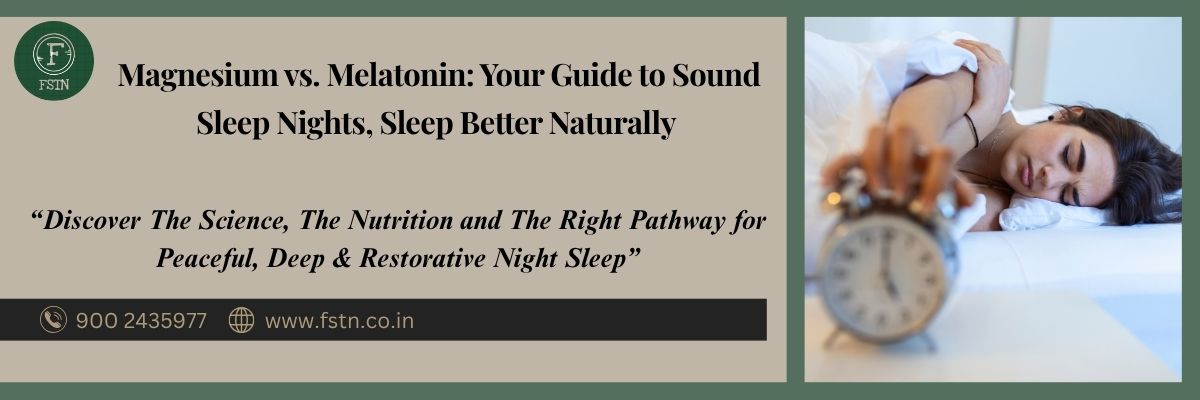 F
FSTN

Magnesium vs. Melatonin: Your Guide to Sound Sleep Nights, Sleep Better Naturally

“Discover The Science, The Nutrition and The Right Pathway for Peaceful, Deep & Restorative Night Sleep”

900 2435977 www.fstn.co.in